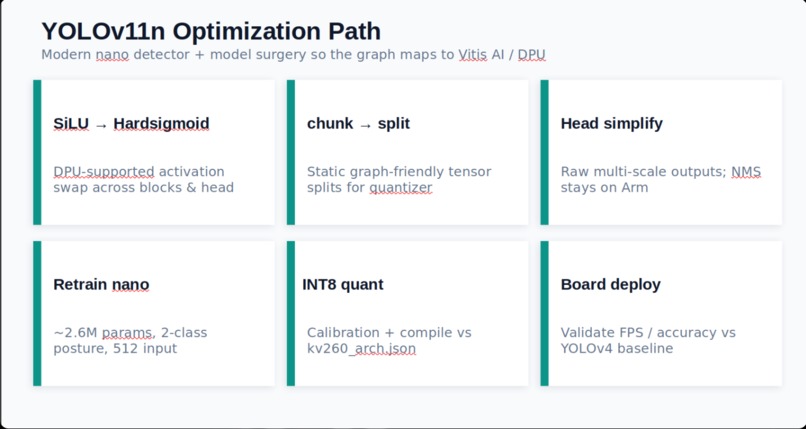 YOLOv11n Optimization Path

Modern nano detector + model surgery so the graph maps to Vitis AI / DPU

SiLU → Hardsigmoid

DPU-supported activation swap across blocks & head

chunk → split

Static graph-friendly tensor splits for quantizer

Head simplify

Raw multi-scale outputs; NMS stays on Arm

Retrain nano

~2.6M params, 2-class posture, 512 input

INT8 quant

Calibration + compile vs kv260_arch.json

Board deploy

Validate FPS / accuracy vs YOLOv4 baseline